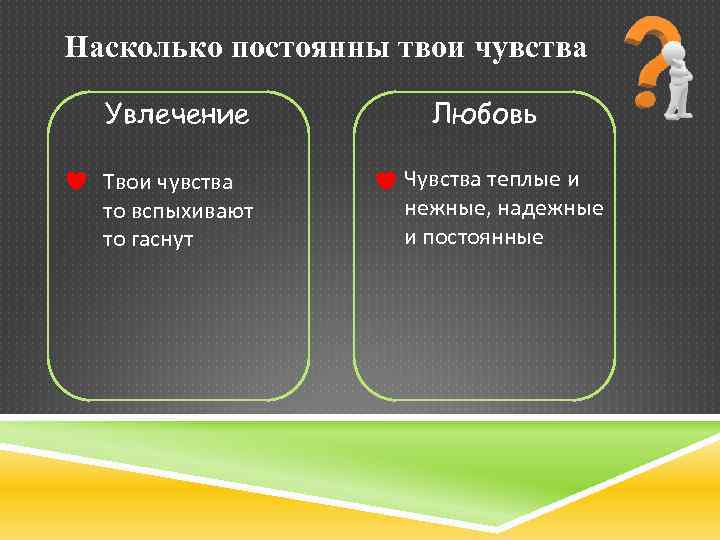 Насколько постоянны твои чувства

Увлечение

Твои чувства то вспыхивают то гаснут

Любовь

Чувства теплые и нежные, надежные и постоянные